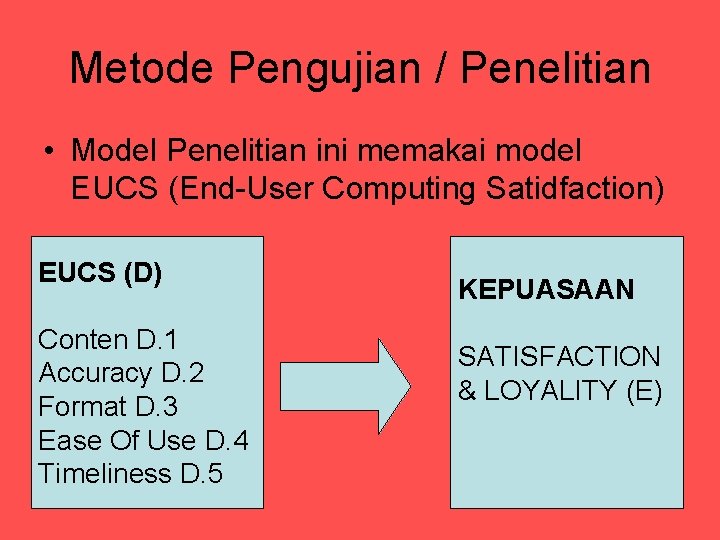 Metode Pengujian / Penelitian

• Model Penelitian ini memakai model EUCS (End-User Computing Satidfaction)

EUCS (D)

Conten D.1
Accuracy D.2
Format D.3
Ease Of Use D.4
Timeliness D.5

KEPUASAAN

SATISFACTION & LOYALITY (E)